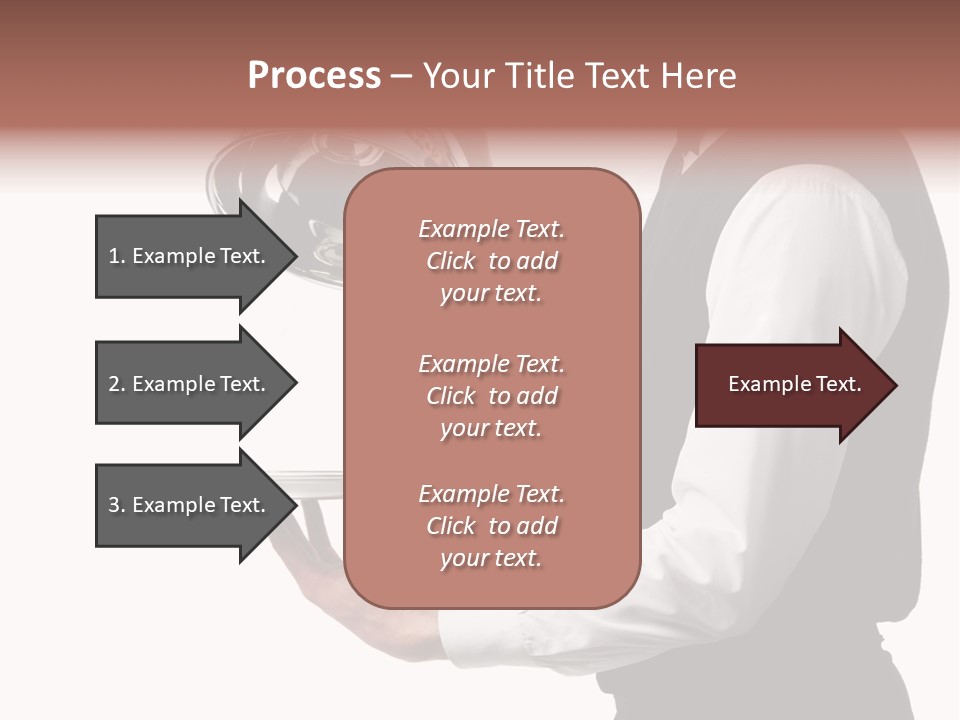 Process – Your Title Text Here

1. Example Text.

2. Example Text.

3. Example Text.

Example Text. Click to add your text.

Example Text. Click to add your text.

Example Text. Click to add your text.

Example Text.